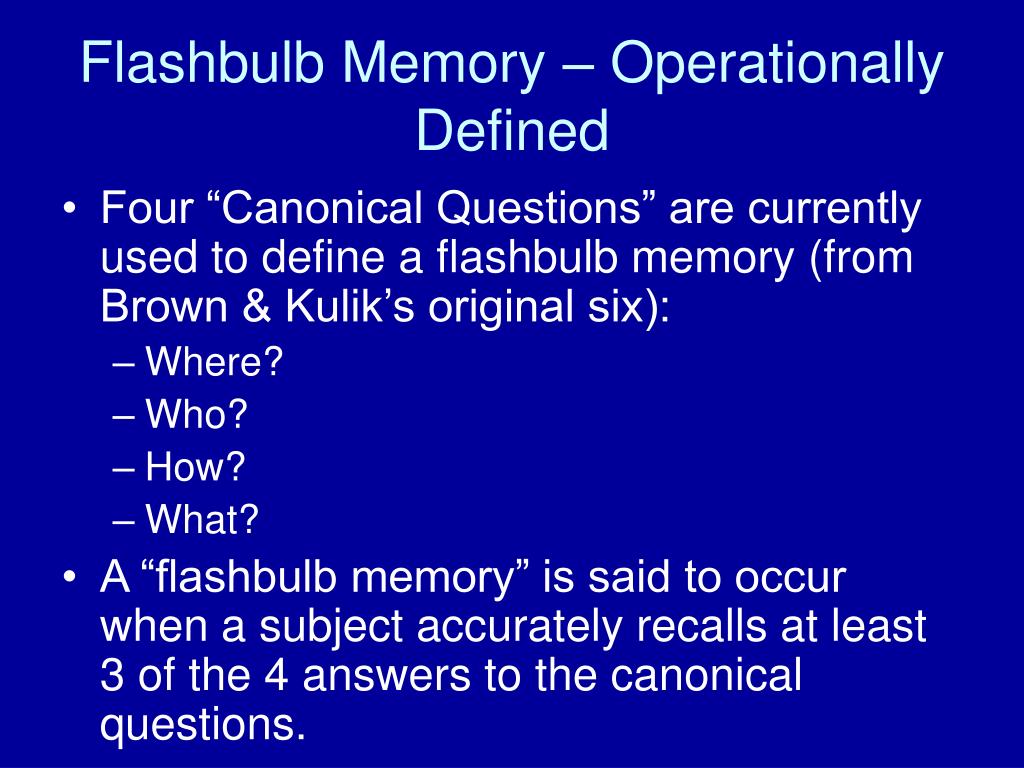 Flashbulb Memory – Operationally Defined

• Four “Canonical Questions” are currently used to define a flashbulb memory (from Brown & Kulik’s original six):
– Where?
– Who?
– How?
– What?
• A “flashbulb memory” is said to occur when a subject accurately recalls at least 3 of the 4 answers to the canonical questions.